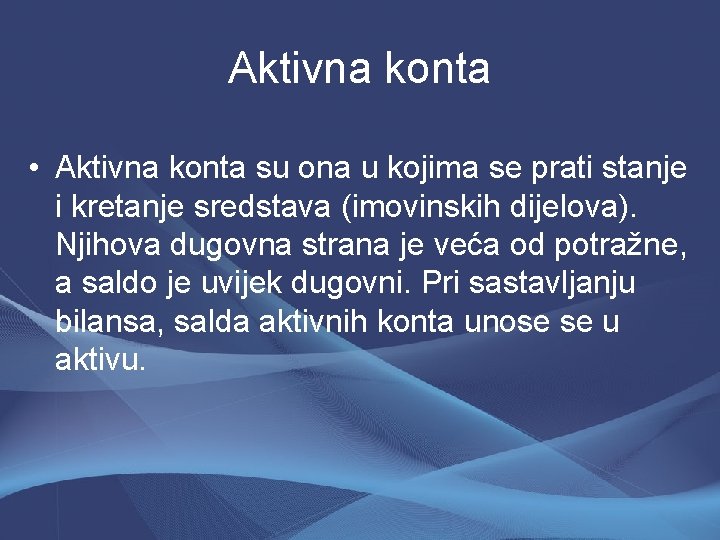 Aktivna konta

• Aktivna konta su ona u kojima se prati stanje i kretanje sredstava (imovinskih dijelova). Njihova dugovna strana je veća od potražne, a saldo je uvijek dugovni. Pri sastavljanju bilansa, salda aktivnih konta unose se u aktivu.